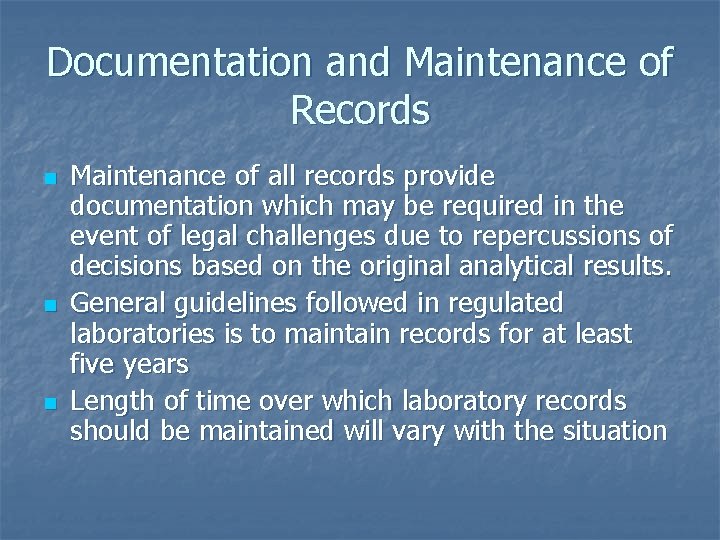 Documentation and Maintenance of Records

- Maintenance of all records provide documentation which may be required in the event of legal challenges due to repercussions of decisions based on the original analytical results.
- General guidelines followed in regulated laboratories is to maintain records for at least five years
- Length of time over which laboratory records should be maintained will vary with the situation